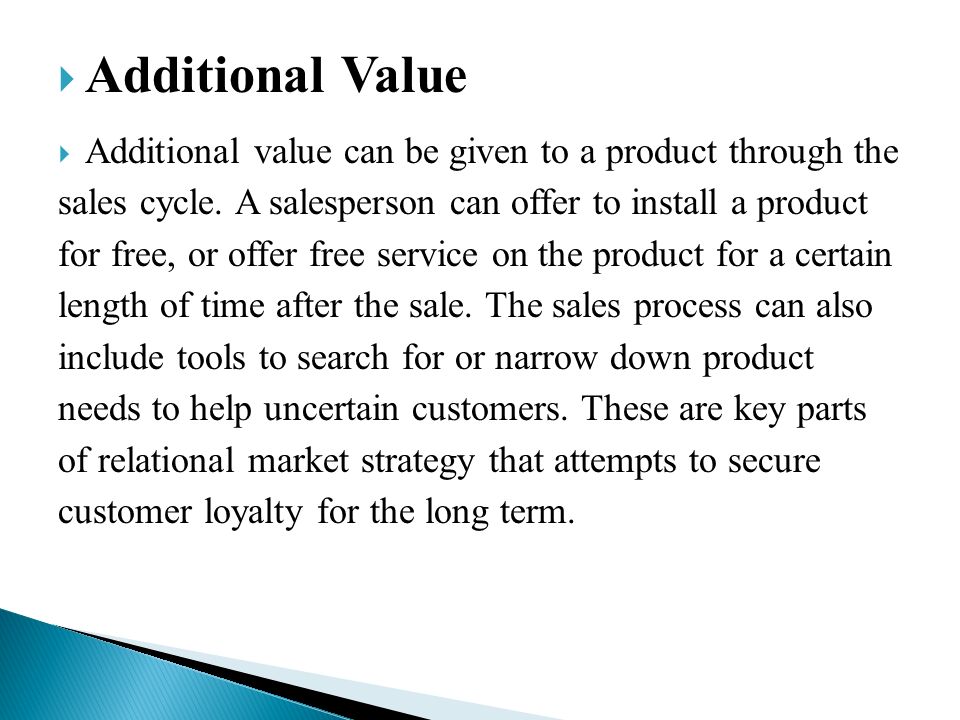 Additional Value

Additional value can be given to a product through the sales cycle. A salesperson can offer to install a product for free, or offer free service on the product for a certain length of time after the sale. The sales process can also include tools to search for or narrow down product needs to help uncertain customers. These are key parts of relational market strategy that attempts to secure customer loyalty for the long term.